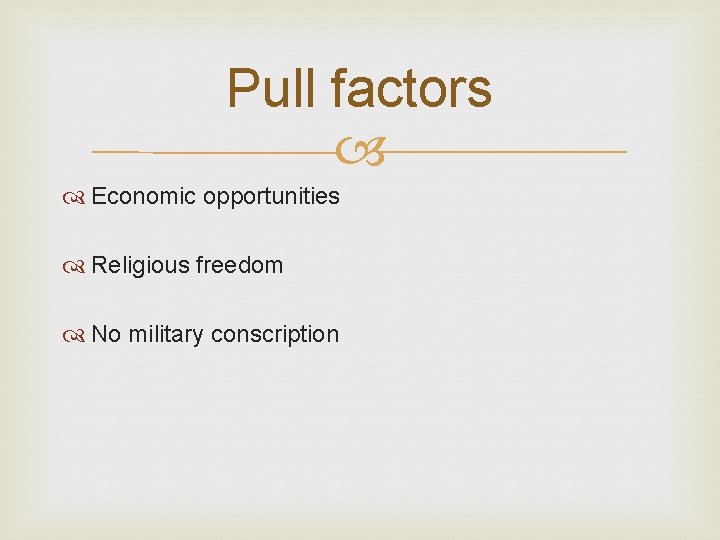 Pull factors

Economic opportunities

Religious freedom

No military conscription